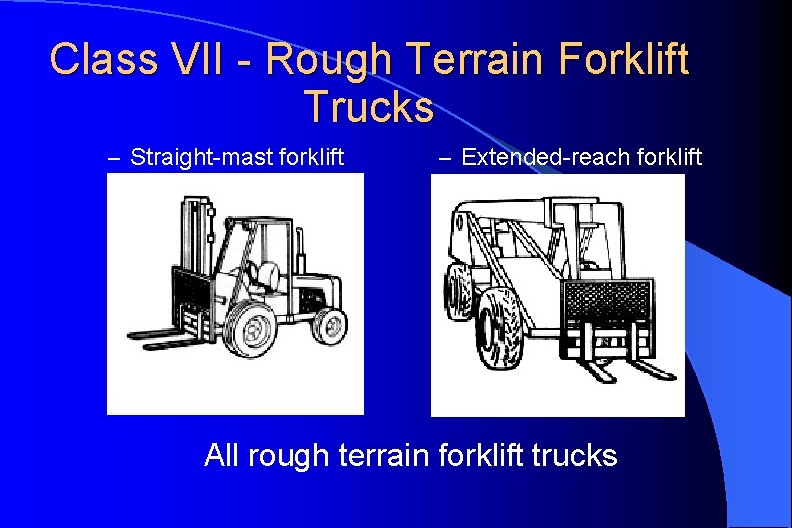 Class VII - Rough Terrain Forklift Trucks

– Straight-mast forklift

– Extended-reach forklift

All rough terrain forklift trucks